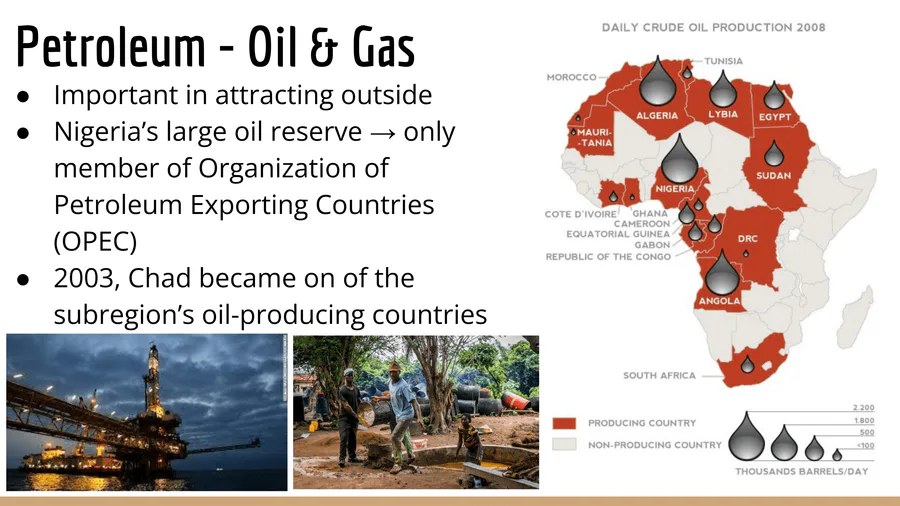 Petroleum - Oil & Gas

● Important in attracting outside
● Nigeria's large oil reserve → only member of Organization of Petroleum Exporting Countries (OPEC)
● 2003, Chad became on of the subregion's oil-producing countries

DAILY CRUDE OIL PRODUCTION 2008

MOROCCO
TUNISIA
ALGERIA
LYBIA
EGYPT
MAURI-TANIA
NIGERIA
SUDAN
COTE D'IVOIRE
GHANA
CAMEROON
EQUATORIAL GUINEA
GABON
REPUBLIC OF THE CONGO
DRC
ANGOLA
SOUTH AFRICA

PRODUCING COUNTRY
NON-PRODUCING COUNTRY

2.200
1.800
500
<100
THOUSANDS BARRELS/DAY